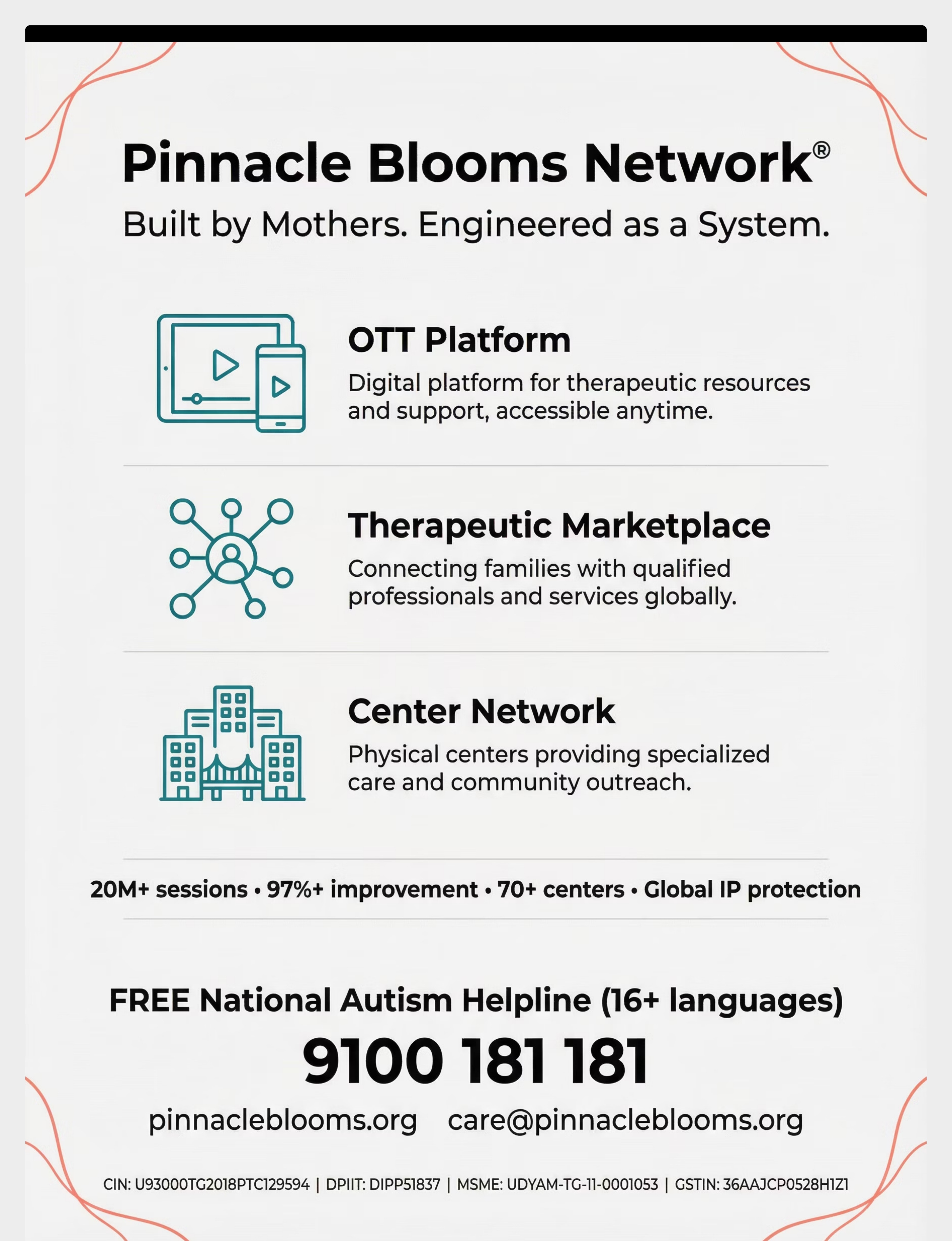 Pinnacle Blooms Network®

Built by Mothers. Engineered as a System.

OTT Platform

Digital platform for therapeutic resources and support, accessible anytime.

Therapeutic Marketplace

Connecting families with qualified professionals and services globally.

Center Network

Physical centers providing specialized care and community outreach.

20M+ sessions • 97%+ improvement • 70+ centers • Global IP protection

FREE National Autism Helpline (16+ languages)

9100 181 181

pinnacleblooms.org care@pinnacleblooms.org

CIN: U93000TG2018PTC129594 | DPIIT: DIPP51837 | MSME: UDYAM-TG-11-0001053 | GSTIN: 36AAJCP0528H1Z1